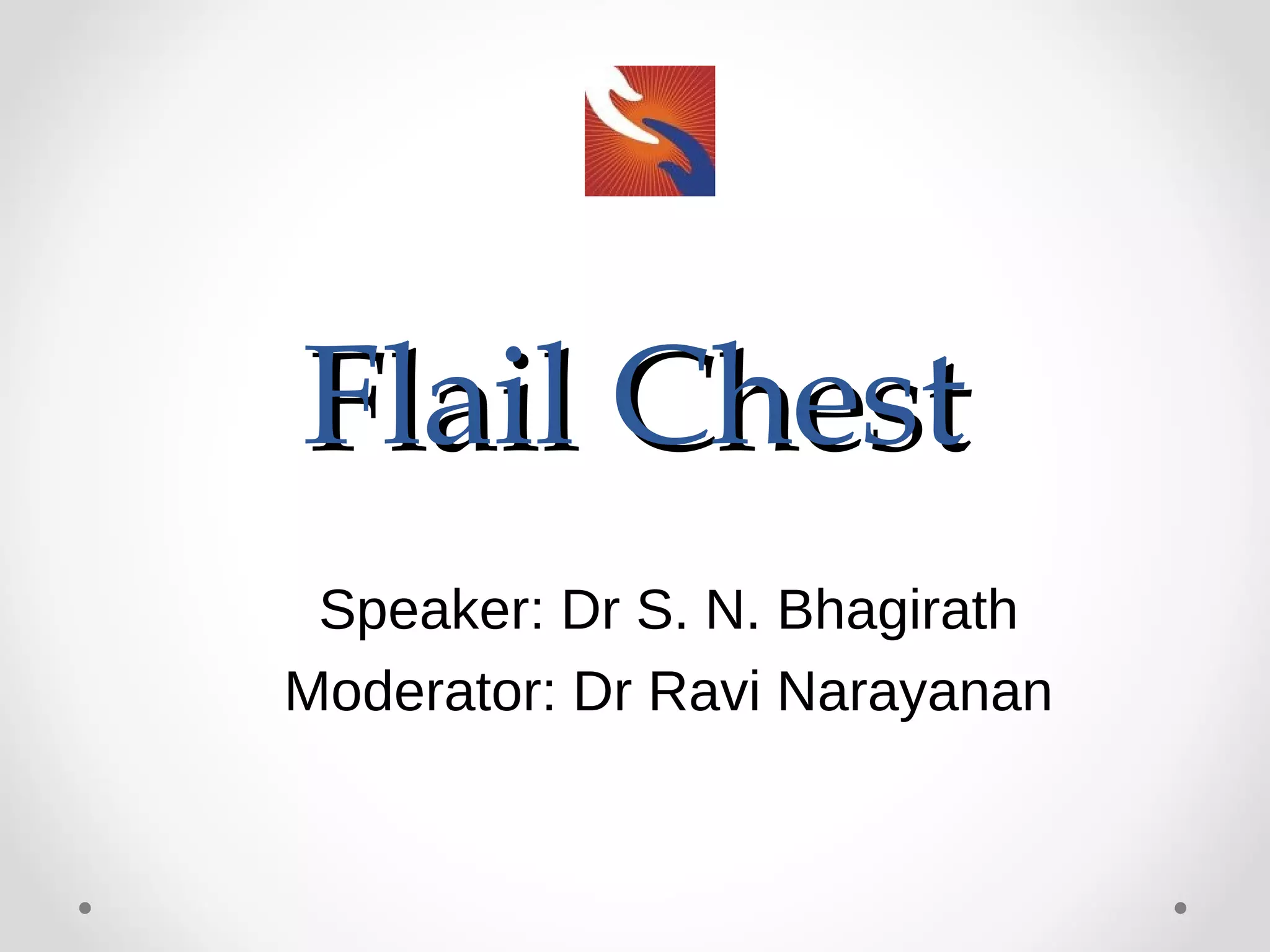 Flail Chest

Speaker: Dr S. N. Bhagirath
Moderator: Dr Ravi Narayanan